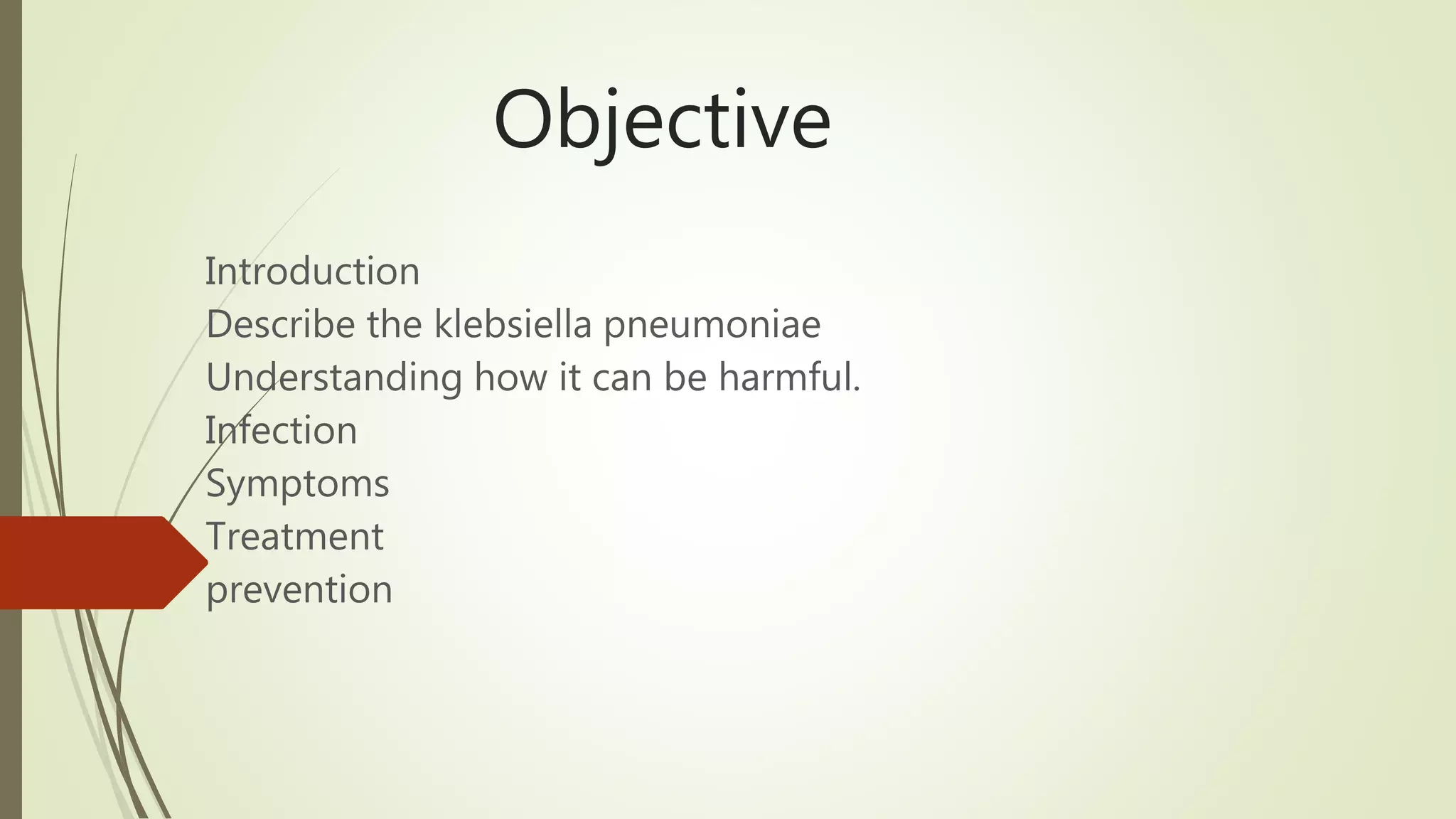 Objective

Introduction
Describe the klebsiella pneumoniae
Understanding how it can be harmful.
Infection
Symptoms
Treatment
prevention